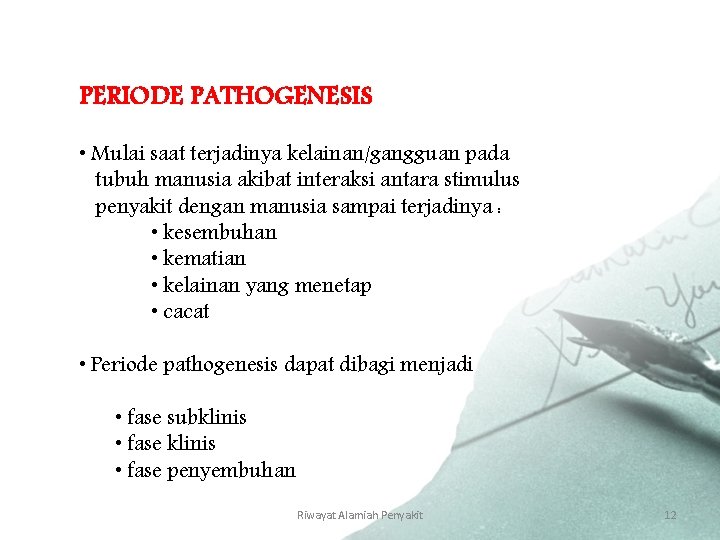 PERIODE PATHOGENESIS

• Mulai saat terjadinya kelainan/gangguan pada tubuh manusia akibat interaksi antara stimulus penyakit dengan manusia sampai terjadinya :
• kesembuhan
• kematian
• kelainan yang menetap
• cacat

• Periode pathogenesis dapat dibagi menjadi

• fase subklinis
• fase klinis
• fase penyembuhan

Riwayat Alamiah Penyakit

12